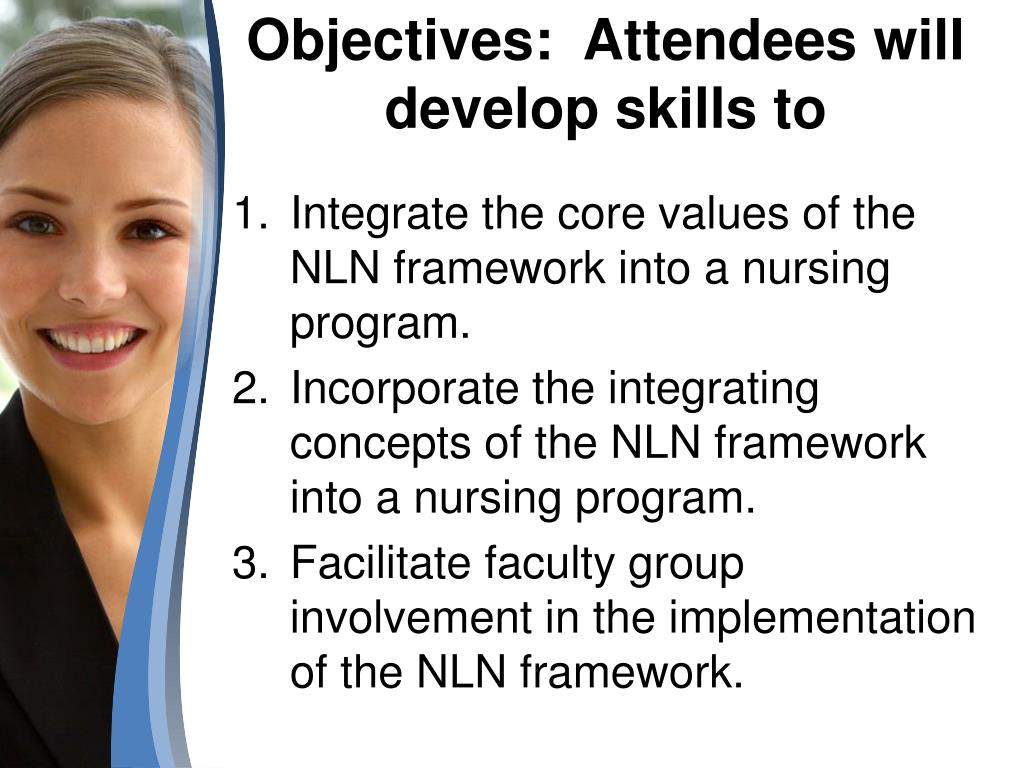 Objectives:  Attendees will develop skills to

1. Integrate the core values of the NLN framework into a nursing program.
2. Incorporate the integrating concepts of the NLN framework into a nursing program.
3. Facilitate faculty group involvement in the implementation of the NLN framework.